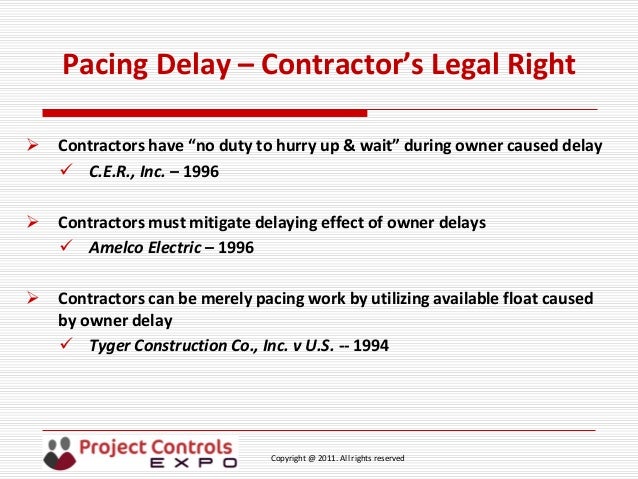 Pacing Delay – Contractor's Legal Right

➢ Contractors have "no duty to hurry up & wait" during owner caused delay
✓ C.E.R., Inc. – 1996

➢ Contractors must mitigate delaying effect of owner delays
✓ Amelco Electric – 1996

➢ Contractors can be merely pacing work by utilizing available float caused by owner delay
✓ Tyger Construction Co., Inc. v U.S. -- 1994

Project Controls EXPO

Copyright @ 2011. All rights reserved